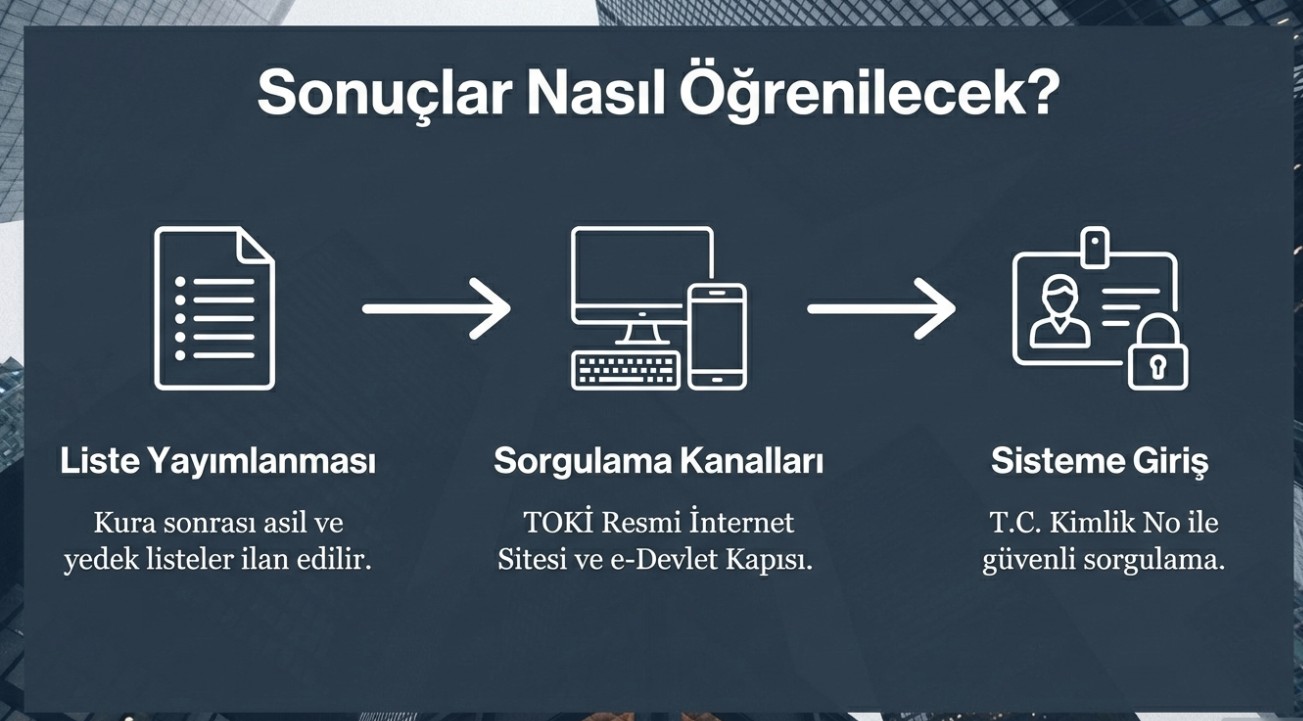 Sonuçlar Nasıl Öğrenilecek?

Liste Yayımlanması

Kura sonrası asil ve yedek listeler ilan edilir.

Sorgulama Kanalları

TOKİ Resmi İnternet Sitesi ve e-Devlet Kapısı.

Sisteme Giriş

T.C. Kimlik No ile güvenli sorgulama.